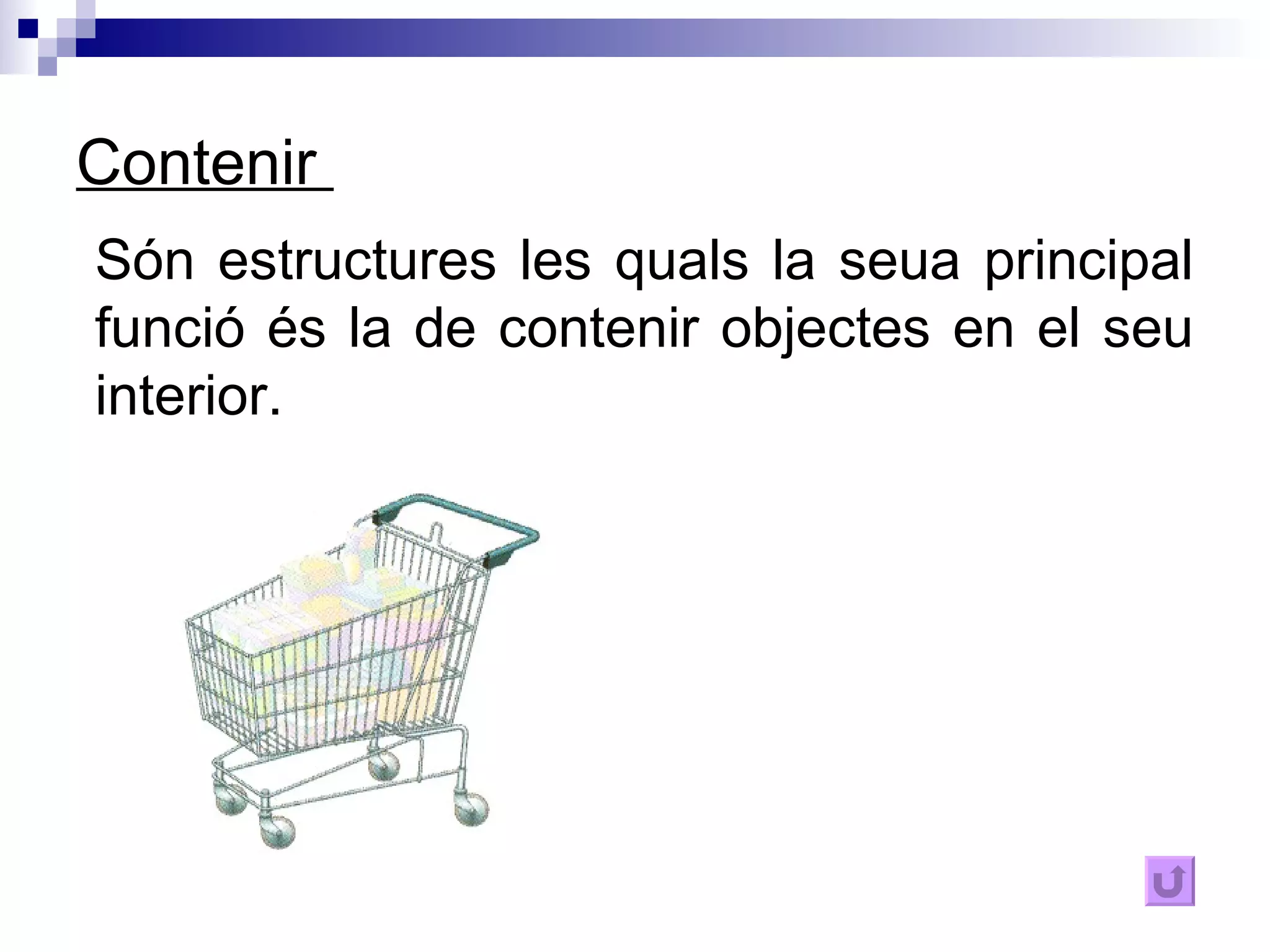 Contenir

Són estructures les quals la seua principal funció és la de contenir objectes en el seu interior.